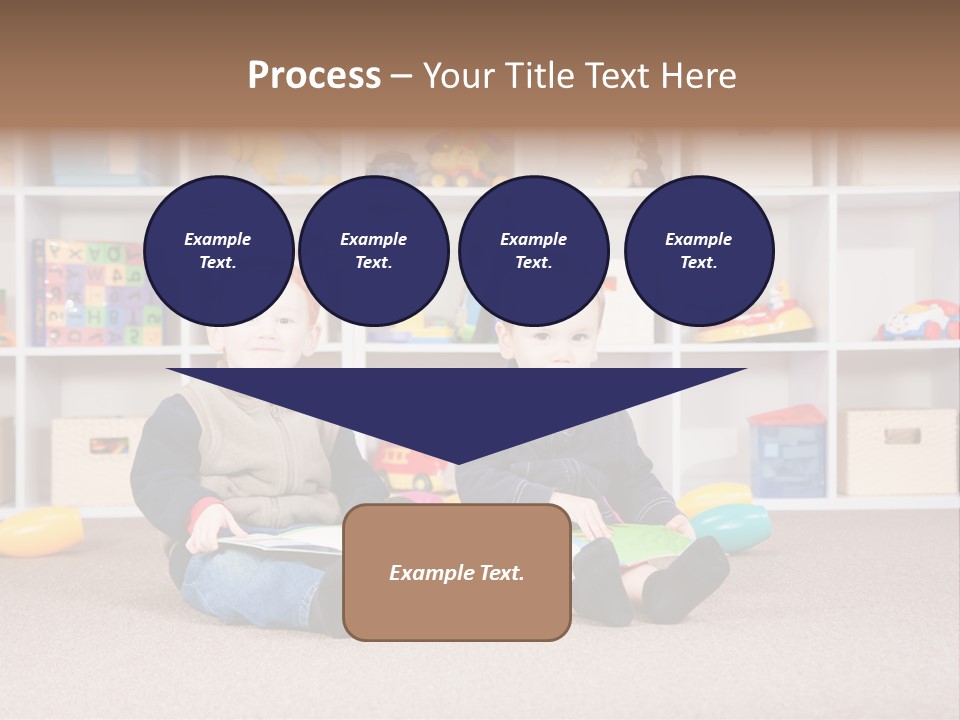 Process – Your Title Text Here

Example Text.

Example Text.

Example Text.

Example Text.

Example Text.